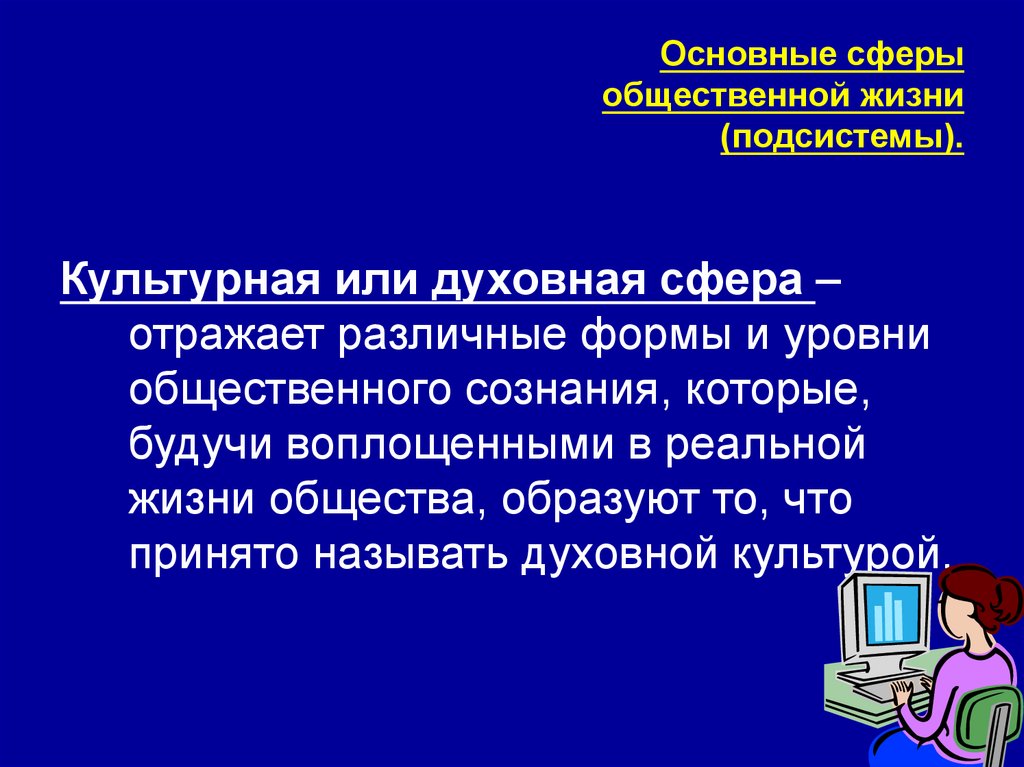 Основные сферы общественной жизни (подсистемы).

Культурная или духовная сфера – отражает различные формы и уровни общественного сознания, которые, будучи воплощенными в реальной жизни общества, образуют то, что принято называть духовной культурой.